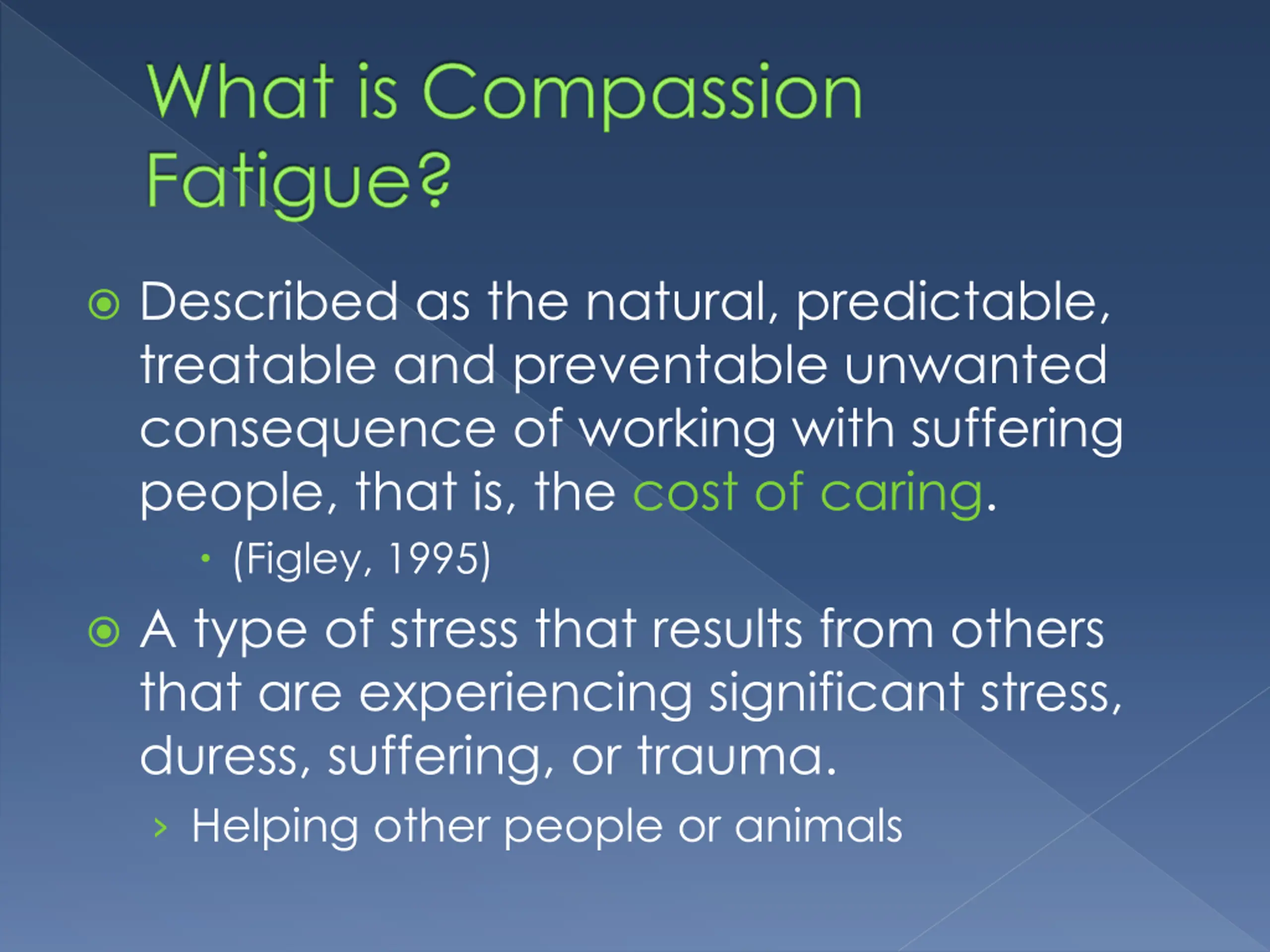 What is Compassion Fatigue?

Described as the natural, predictable, treatable and preventable unwanted consequence of working with suffering people, that is, the cost of caring.

(Figley, 1995)

A type of stress that results from others that are experiencing significant stress, duress, suffering, or trauma.

Helping other people or animals